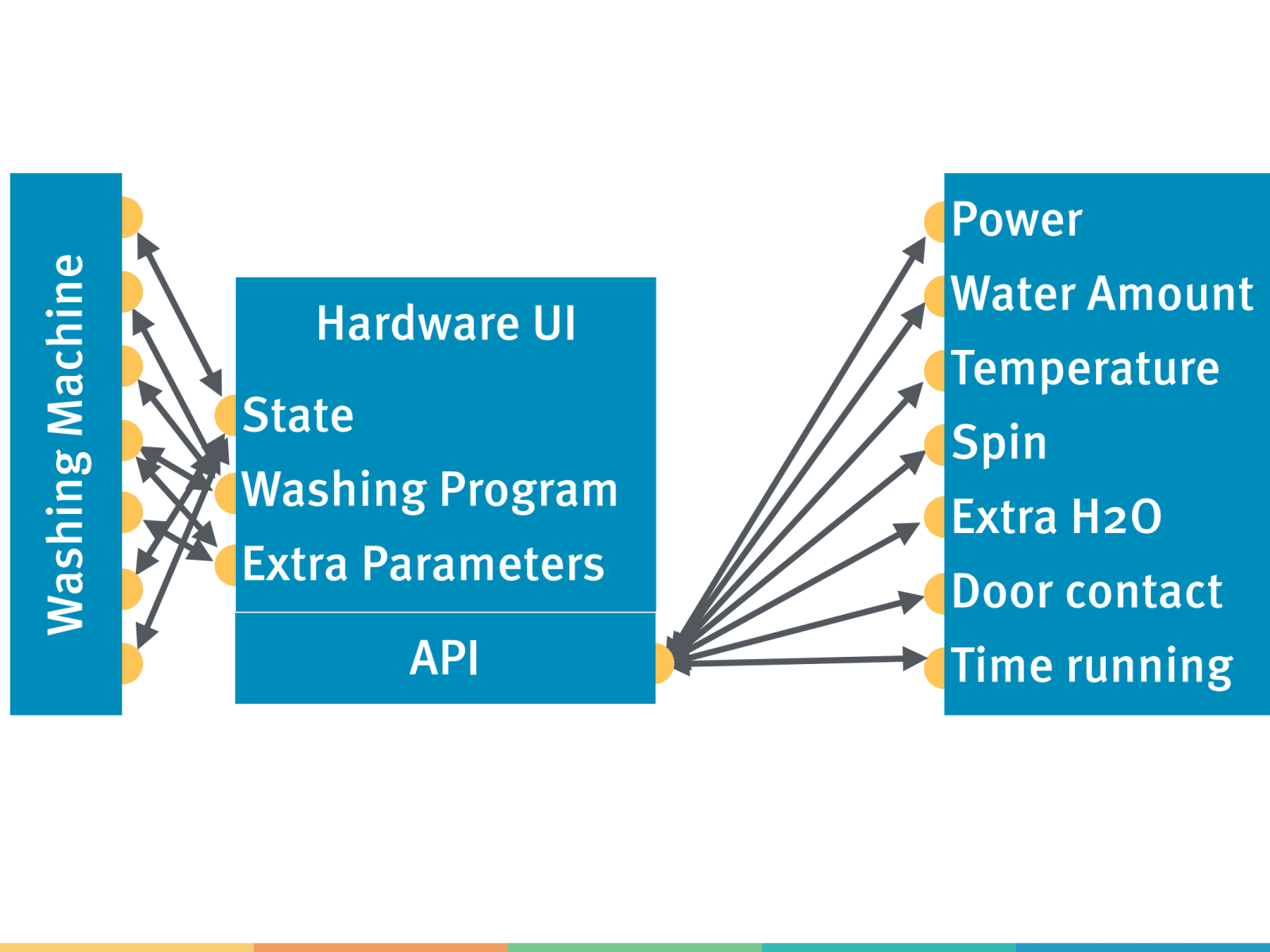 Washing Machine

Hardware UI

State

Washing Program

Extra Parameters

API

Power

Water Amount

Temperature

Spin

Extra H2O

Door contact

Time running